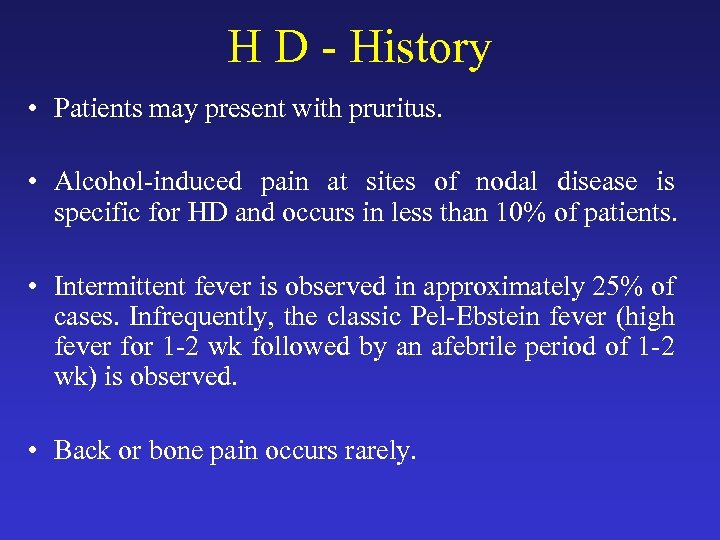 H D - History

• Patients may present with pruritus.

• Alcohol-induced pain at sites of nodal disease is specific for HD and occurs in less than 10% of patients.

• Intermittent fever is observed in approximately 25% of cases. Infrequently, the classic Pel-Ebstein fever (high fever for 1-2 wk followed by an afebrile period of 1-2 wk) is observed.

• Back or bone pain occurs rarely.